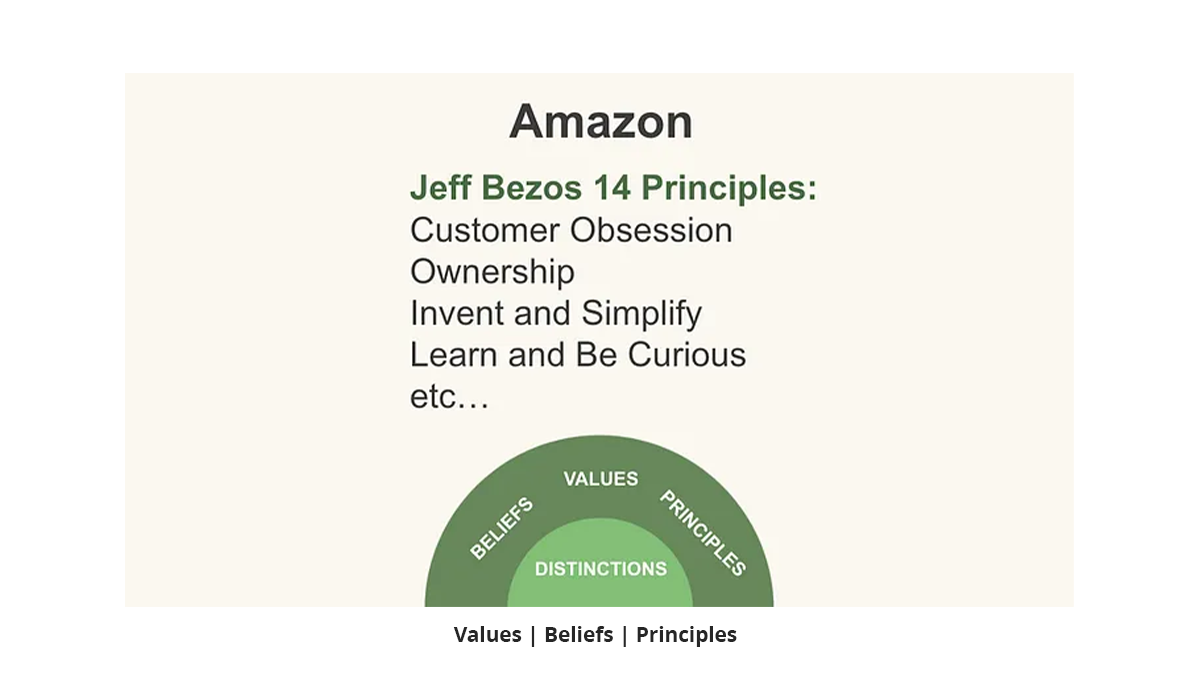 Amazon

Jeff Bezos 14 Principles:
Customer Obsession
Ownership
Invent and Simplify
Learn and Be Curious
etc…

BELIEFS
VALUES
PRINCIPLES
DISTINCTIONS

Values | Beliefs | Principles